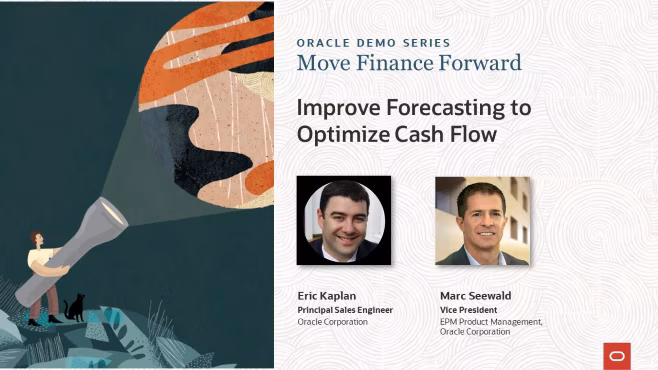 ORACLE DEMO SERIES
Move Finance Forward

Improve Forecasting to Optimize Cash Flow

Eric Kaplan
Principal Sales Engineer
Oracle Corporation

Marc Seewald
Vice President
EPM Product Management, Oracle Corporation